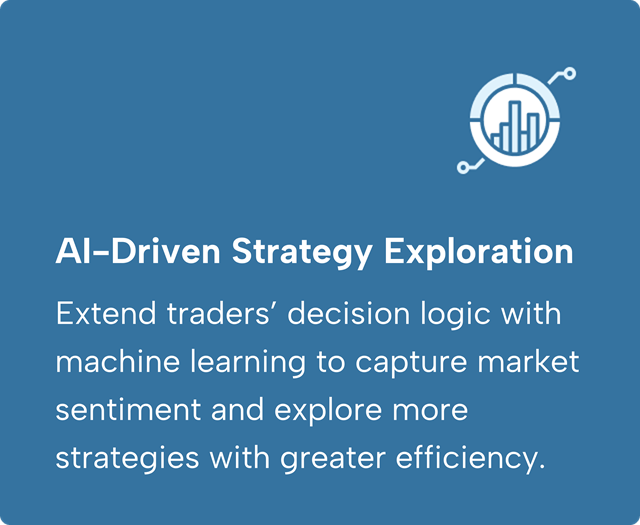 AI-Driven Strategy Exploration

Extend traders’ decision logic with machine learning to capture market sentiment and explore more strategies with greater efficiency.